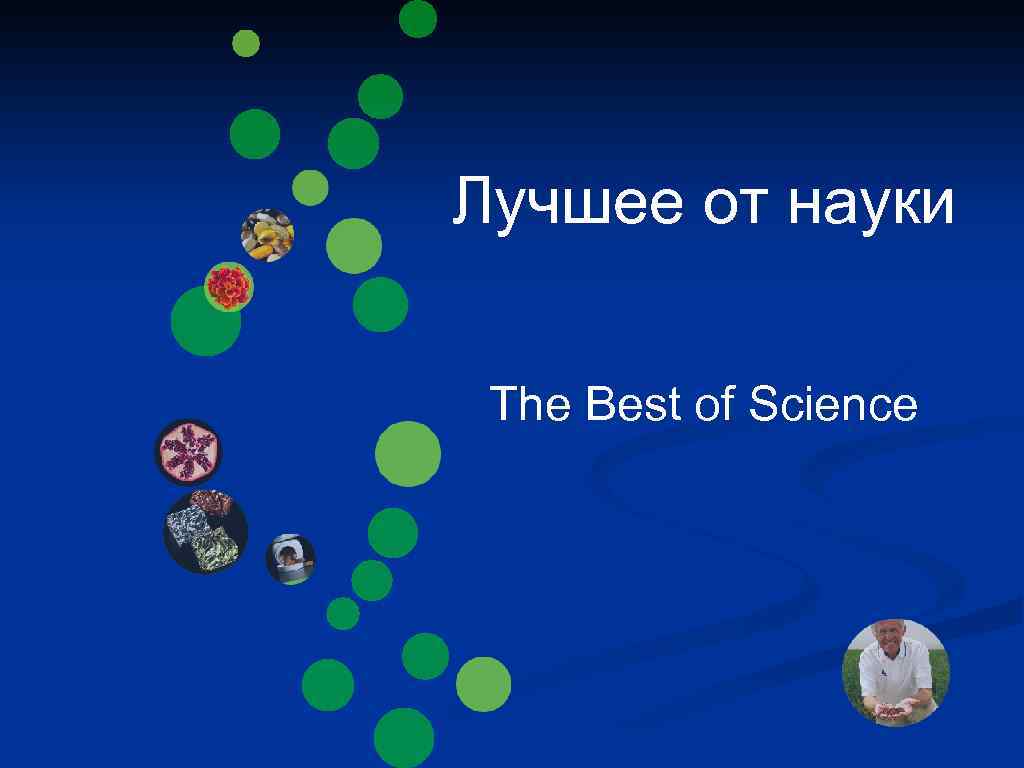 Лучшее от науки

The Best of Science